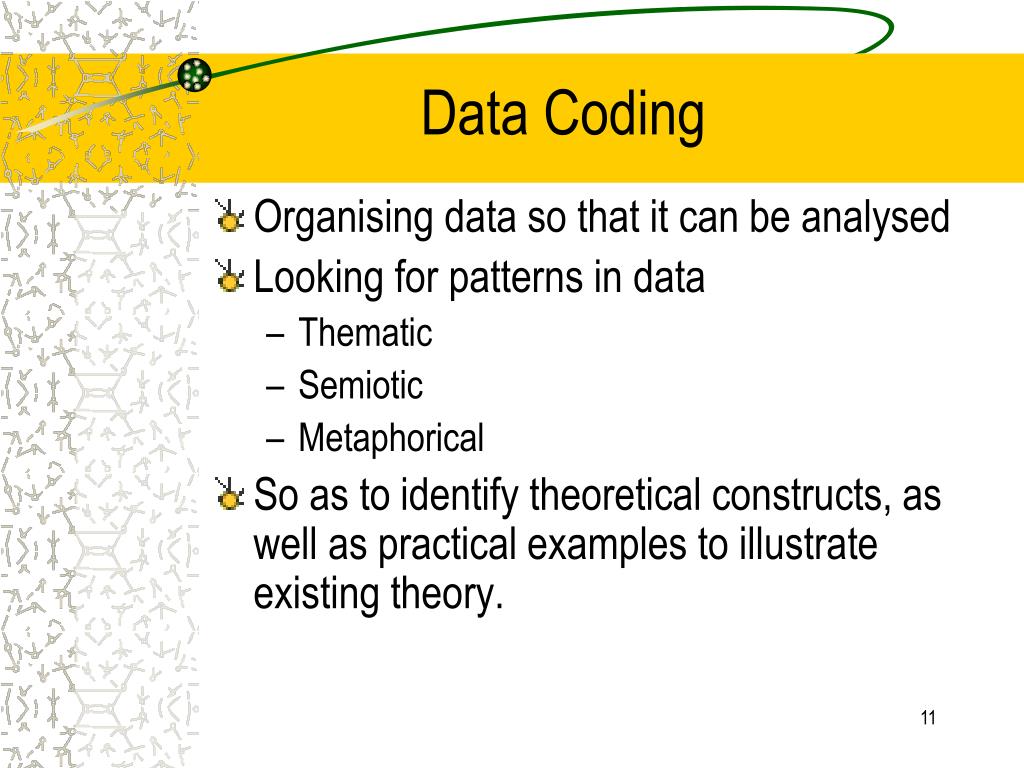 Data Coding

Organising data so that it can be analysed
Looking for patterns in data
– Thematic
– Semiotic
– Metaphorical
So as to identify theoretical constructs, as well as practical examples to illustrate existing theory.

11